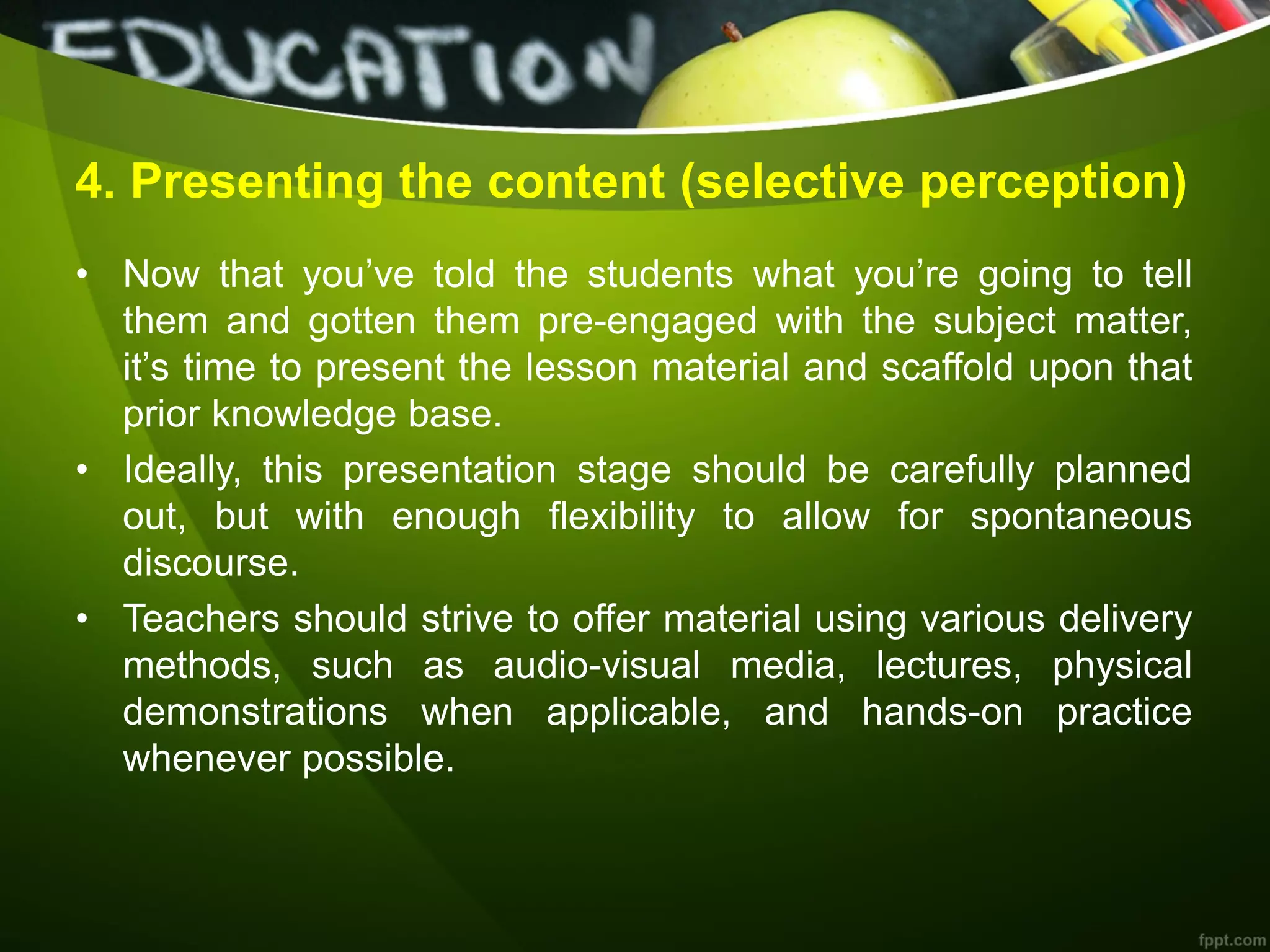 EDUCATION

4. Presenting the content (selective perception)

• Now that you’ve told the students what you’re going to tell them and gotten them pre-engaged with the subject matter, it’s time to present the lesson material and scaffold upon that prior knowledge base.

• Ideally, this presentation stage should be carefully planned out, but with enough flexibility to allow for spontaneous discourse.

• Teachers should strive to offer material using various delivery methods, such as audio-visual media, lectures, physical demonstrations when applicable, and hands-on practice whenever possible.

fppt.com